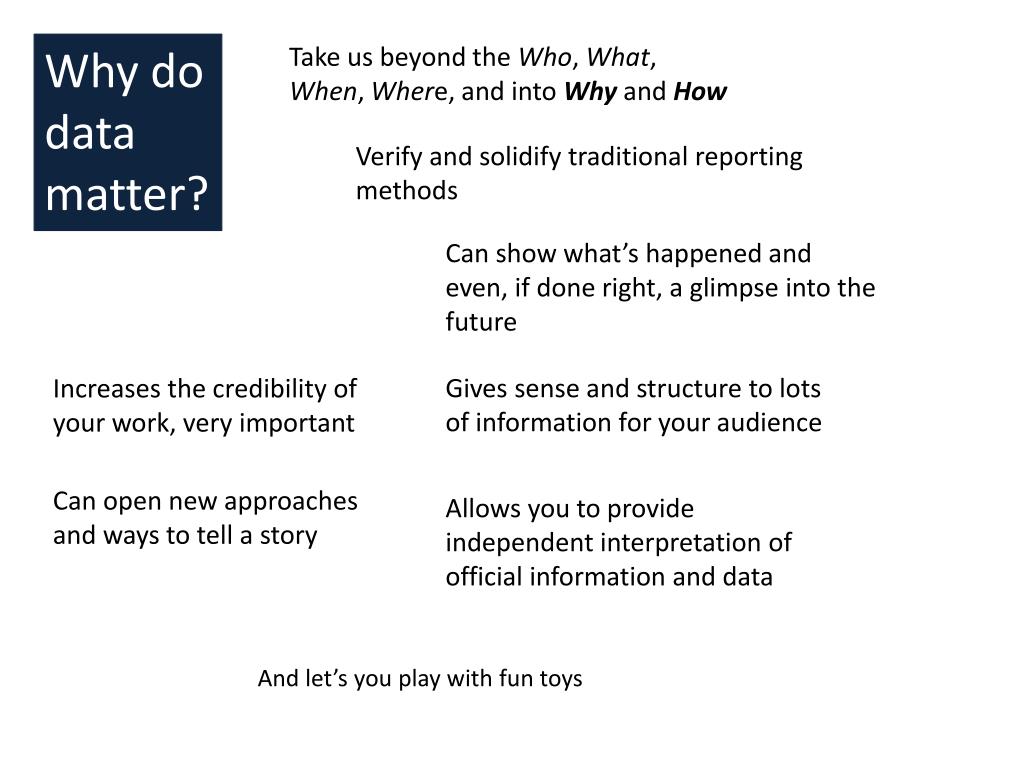 Why do data matter?

Take us beyond the Who, What, When, Where, and into Why and How

Verify and solidify traditional reporting methods

Can show what's happened and even, if done right, a glimpse into the future

Increases the credibility of your work, very important

Gives sense and structure to lots of information for your audience

Can open new approaches and ways to tell a story

Allows you to provide independent interpretation of official information and data

And let's you play with fun toys